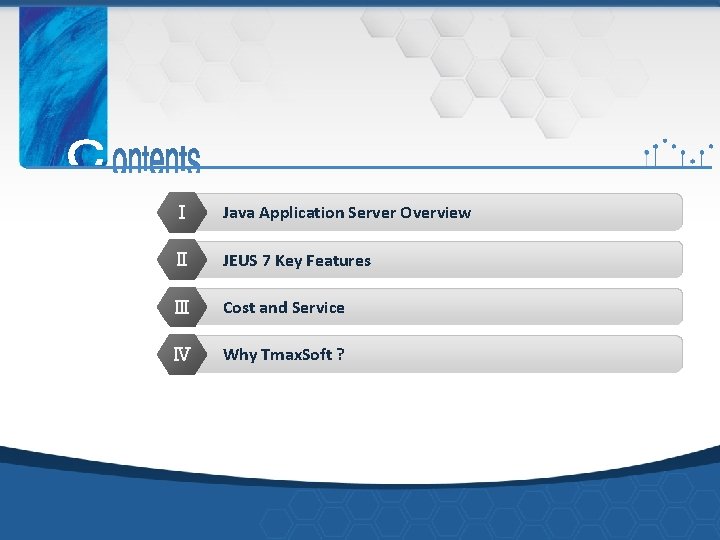 Contents

Ⅰ Java Application Server Overview

Ⅱ JEUS 7 Key Features

Ⅲ Cost and Service

Ⅳ Why TmaxSoft ?